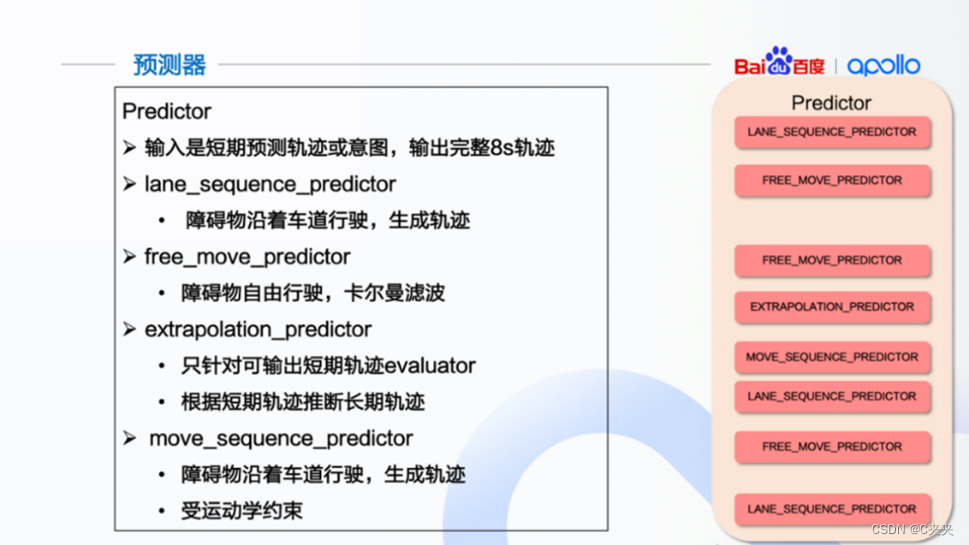 预测器

Bai du 百度 | apollo

Predictor
➢ 输入是短期预测轨迹或意图，输出完整8s轨迹
➢ lane_sequence_predictor
• 障碍物沿着车道行驶，生成轨迹
➢ free_move_predictor
• 障碍物自由行驶，卡尔曼滤波
➢ extrapolation_predictor
• 只针对可输出短期轨迹evaluator
• 根据短期轨迹推断长期轨迹
➢ move_sequence_predictor
• 障碍物沿着车道行驶，生成轨迹
• 受运动学约束

Predictor
LANE_SEQUENCE_PREDICTOR
FREE_MOVE_PREDICTOR
FREE_MOVE_PREDICTOR
EXTRAPOLATION_PREDICTOR
MOVE_SEQUENCE_PREDICTOR
LANE_SEQUENCE_PREDICTOR
FREE_MOVE_PREDICTOR
LANE_SEQUENCE_PREDICTOR

CSDN @C夹夹